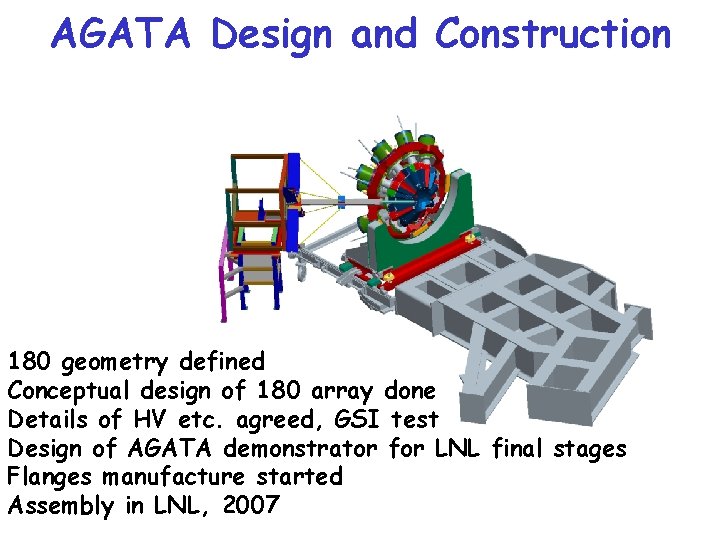 AGATA Design and Construction

180 geometry defined
Conceptual design of 180 array done
Details of HV etc. agreed, GSI test
Design of AGATA demonstrator for LNL final stages
Flanges manufacture started
Assembly in LNL, 2007